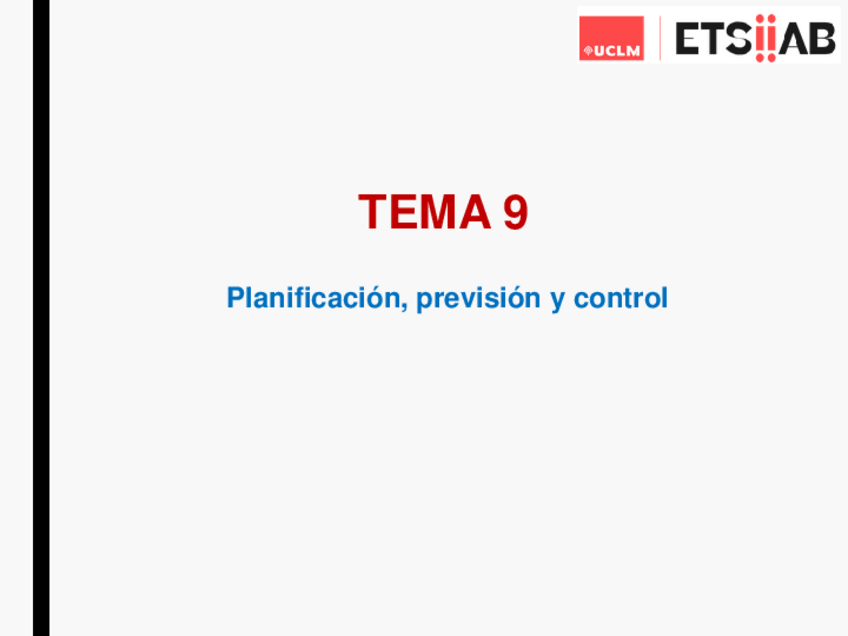 UCLM ETSIIAB

TEMA 9

Planificación, previsión y control